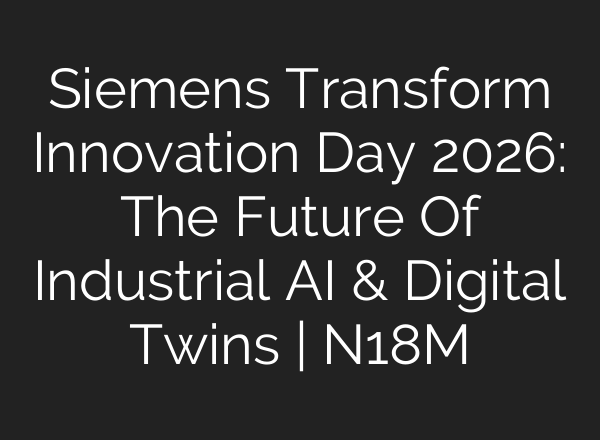 Siemens Transform Innovation Day 2026: The Future Of Industrial AI & Digital Twins | N18M